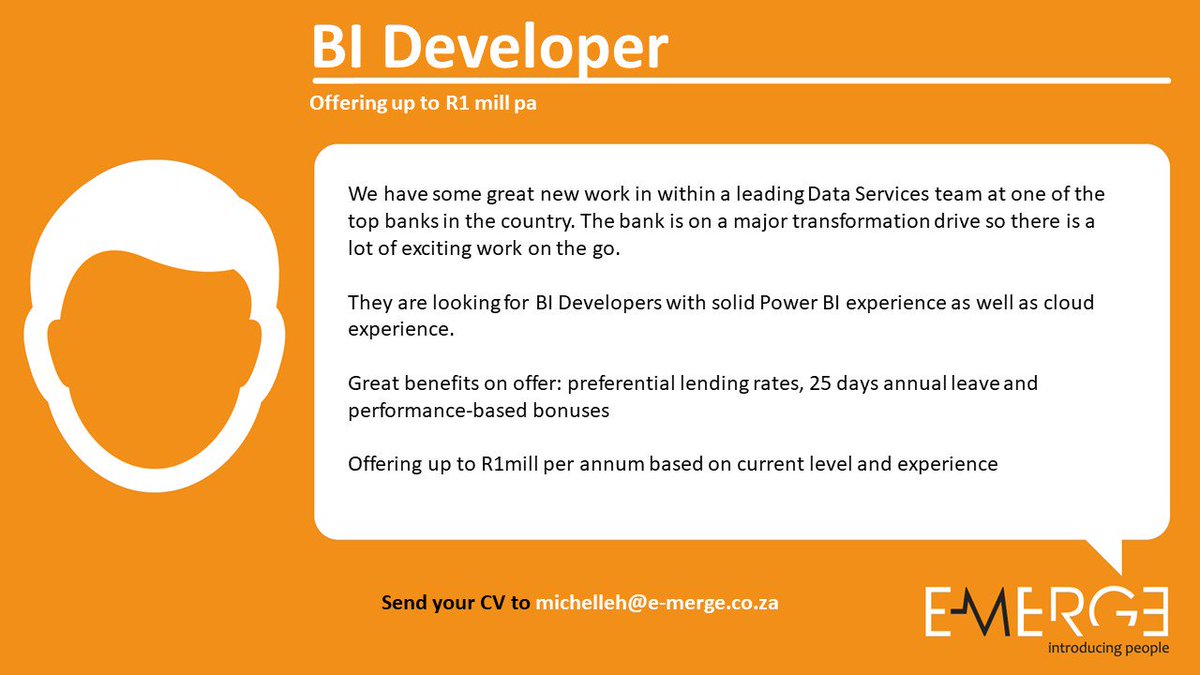 BI Developer

Offering up to R1 mill pa

We have some great new work in within a leading Data Services team at one of the top banks in the country. The bank is on a major transformation drive so there is a lot of exciting work on the go.

They are looking for BI Developers with solid Power BI experience as well as cloud experience.

Great benefits on offer: preferential lending rates, 25 days annual leave and performance-based bonuses

Offering up to R1mill per annum based on current level and experience

Send your CV to michelleh@e-merge.co.za

E-MERGE
introducing people